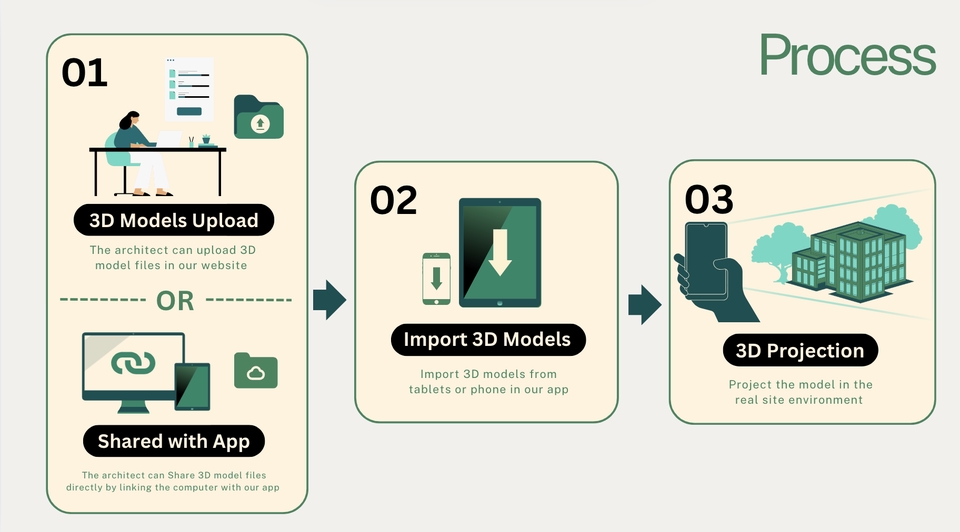 Process

01

3D Models Upload

The architect can upload 3D model files in our website

OR

Shared with App

The architect can Share 3D model files directly by linking the computer with our app

02

Import 3D Models

Import 3D models from tablets or phone in our app

03

3D Projection

Project the model in the real site environment